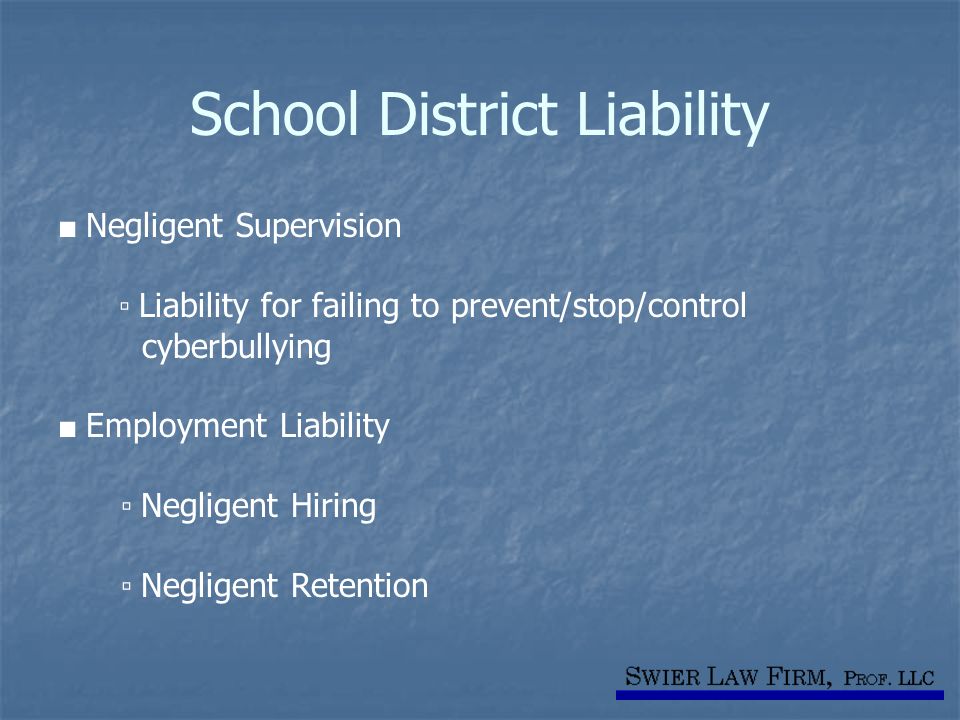 School District Liability

■ Negligent Supervision

▫ Liability for failing to prevent/stop/control cyberbullying

■ Employment Liability

▫ Negligent Hiring

▫ Negligent Retention

SWIER LAW FIRM, PROF. LLC